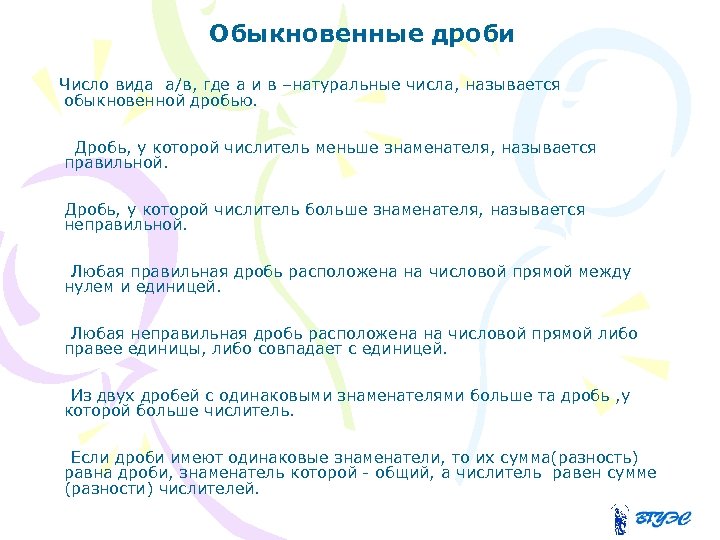 Обыкновенные дроби

Число вида а/в, где а и в –натуральные числа, называется обыкновенной дробью.

Дробь, у которой числитель меньше знаменателя, называется правильной.

Дробь, у которой числитель больше знаменателя, называется неправильной.

Любая правильная дробь расположена на числовой прямой между нулем и единицей.

Любая неправильная дробь расположена на числовой прямой либо правее единицы, либо совпадает с единицей.

Из двух дробей с одинаковыми знаменателями больше та дробь ,у которой больше числитель.

Если дроби имеют одинаковые знаменатели, то их сумма(разность) равна дроби, знаменатель которой - общий, а числитель равен сумме (разности) числителей.

ВГУЭС